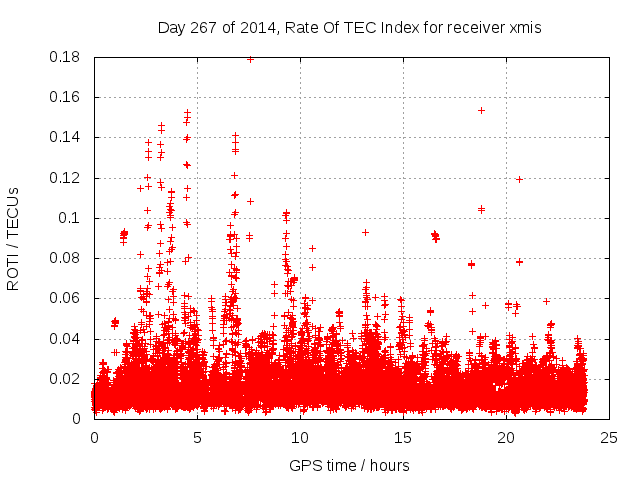 Day 267 of 2014, Rate Of TEC Index for receiver xmis

ROTI / TECUs

0.18
0.16
0.14
0.12
0.1
0.08
0.06
0.04
0.02
0

0
5
10
15
20
25

GPS time / hours